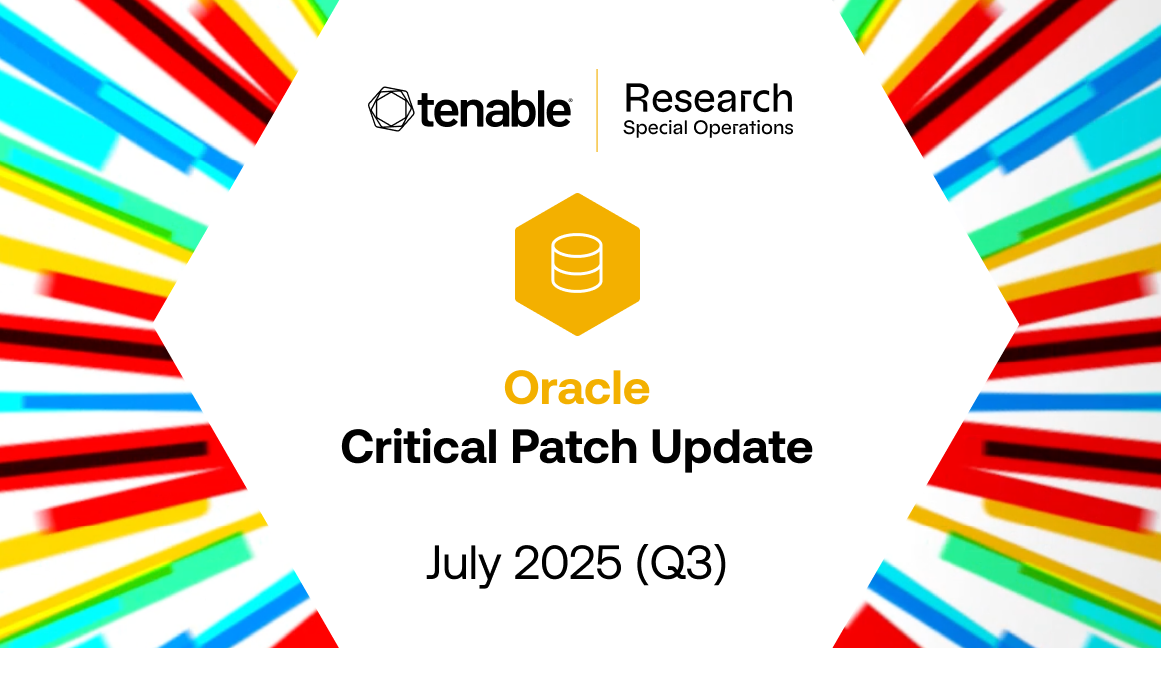 tenable
Research
Special Operations

Oracle
Critical Patch Update

July 2025 (Q3)